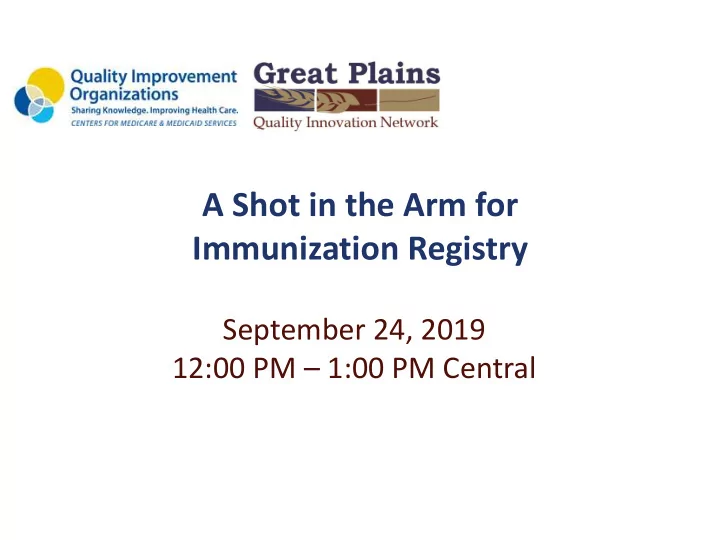 Quality Improvement Organizations
Sharing Knowledge. Improving Health Care.
CENTERS FOR MEDICARE & MEDICAID SERVICES

Great Plains
Quality Innovation Network

A Shot in the Arm for Immunization Registry

September 24, 2019
12:00 PM – 1:00 PM Central